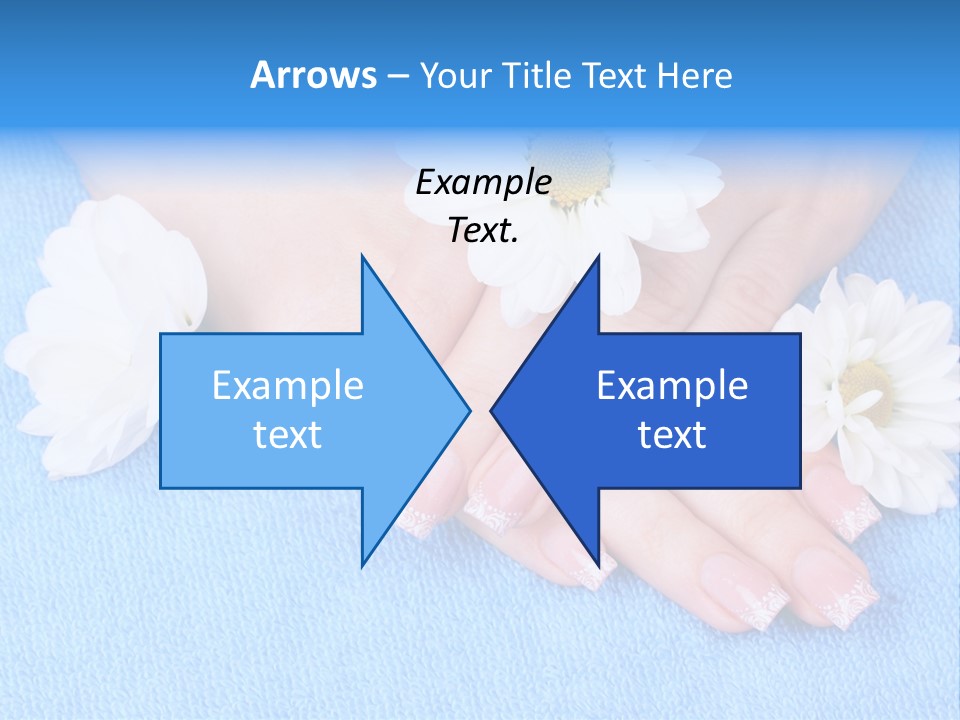 Arrows – Your Title Text Here

Example Text.

Example text

Example text